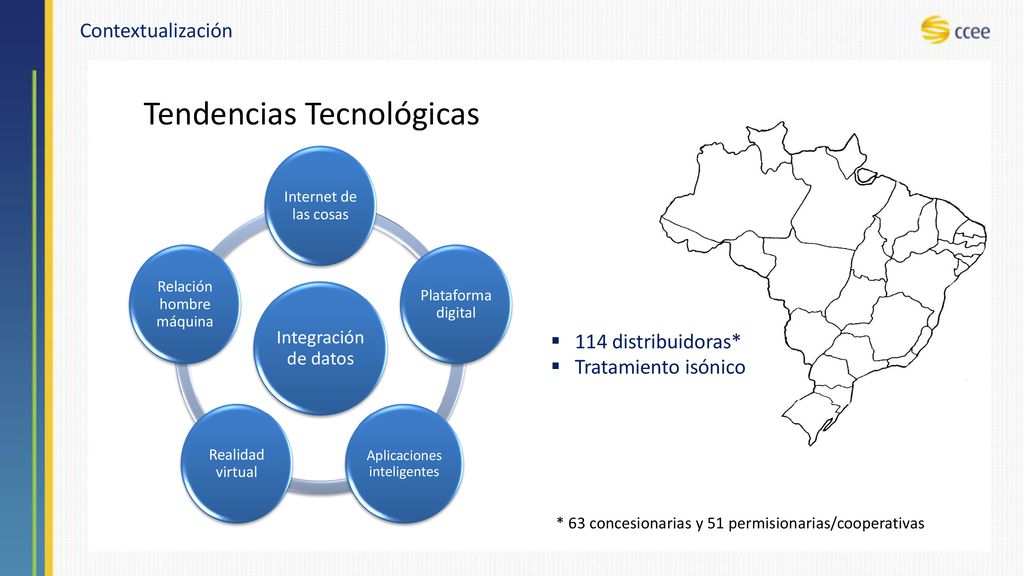 Contextualización

ccee

Tendencias Tecnológicas

Internet de las cosas

Plataforma digital

Aplicaciones inteligentes

Realidad virtual

Relación hombre máquina

Integración de datos

▪ 114 distribuidoras*
▪ Tratamiento isónico

* 63 concesionarias y 51 permisionarias/cooperativas